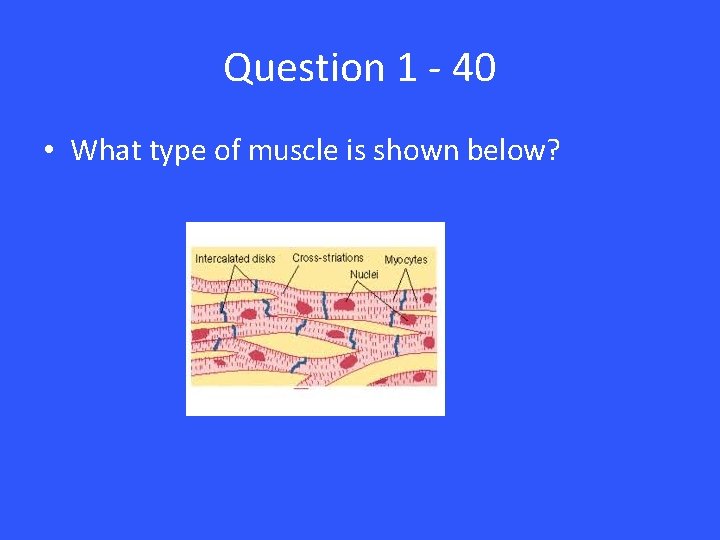 Question 1 - 40

• What type of muscle is shown below?

Intercalated disks
Cross-striations
Myocytes
Nuclei